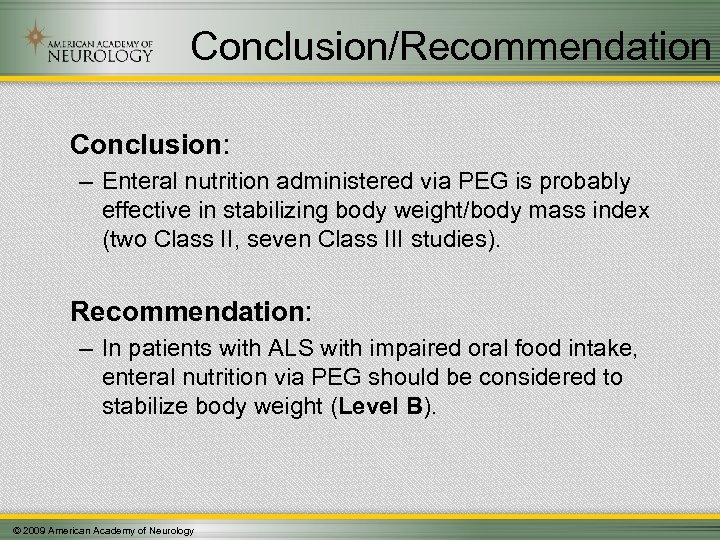 AMERICAN ACADEMY OF NEUROLOGY

Conclusion/Recommendation

Conclusion:

– Enteral nutrition administered via PEG is probably effective in stabilizing body weight/body mass index (two Class II, seven Class III studies).

Recommendation:

– In patients with ALS with impaired oral food intake, enteral nutrition via PEG should be considered to stabilize body weight (Level B).

© 2009 American Academy of Neurology